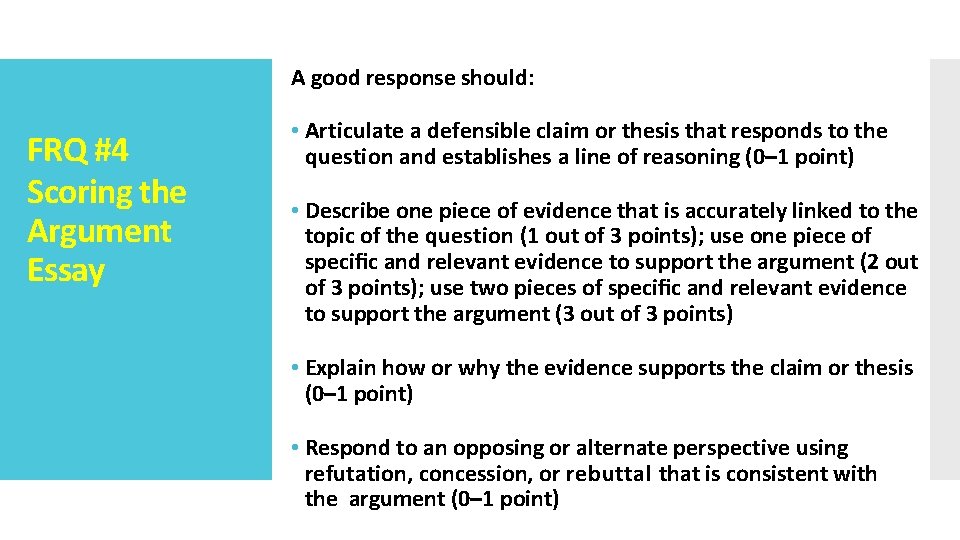 FRQ #4 Scoring the Argument Essay

A good response should:

• Articulate a defensible claim or thesis that responds to the question and establishes a line of reasoning (0–1 point)

• Describe one piece of evidence that is accurately linked to the topic of the question (1 out of 3 points); use one piece of specific and relevant evidence to support the argument (2 out of 3 points); use two pieces of specific and relevant evidence to support the argument (3 out of 3 points)

• Explain how or why the evidence supports the claim or thesis (0–1 point)

• Respond to an opposing or alternate perspective using refutation, concession, or rebuttal that is consistent with the argument (0–1 point)